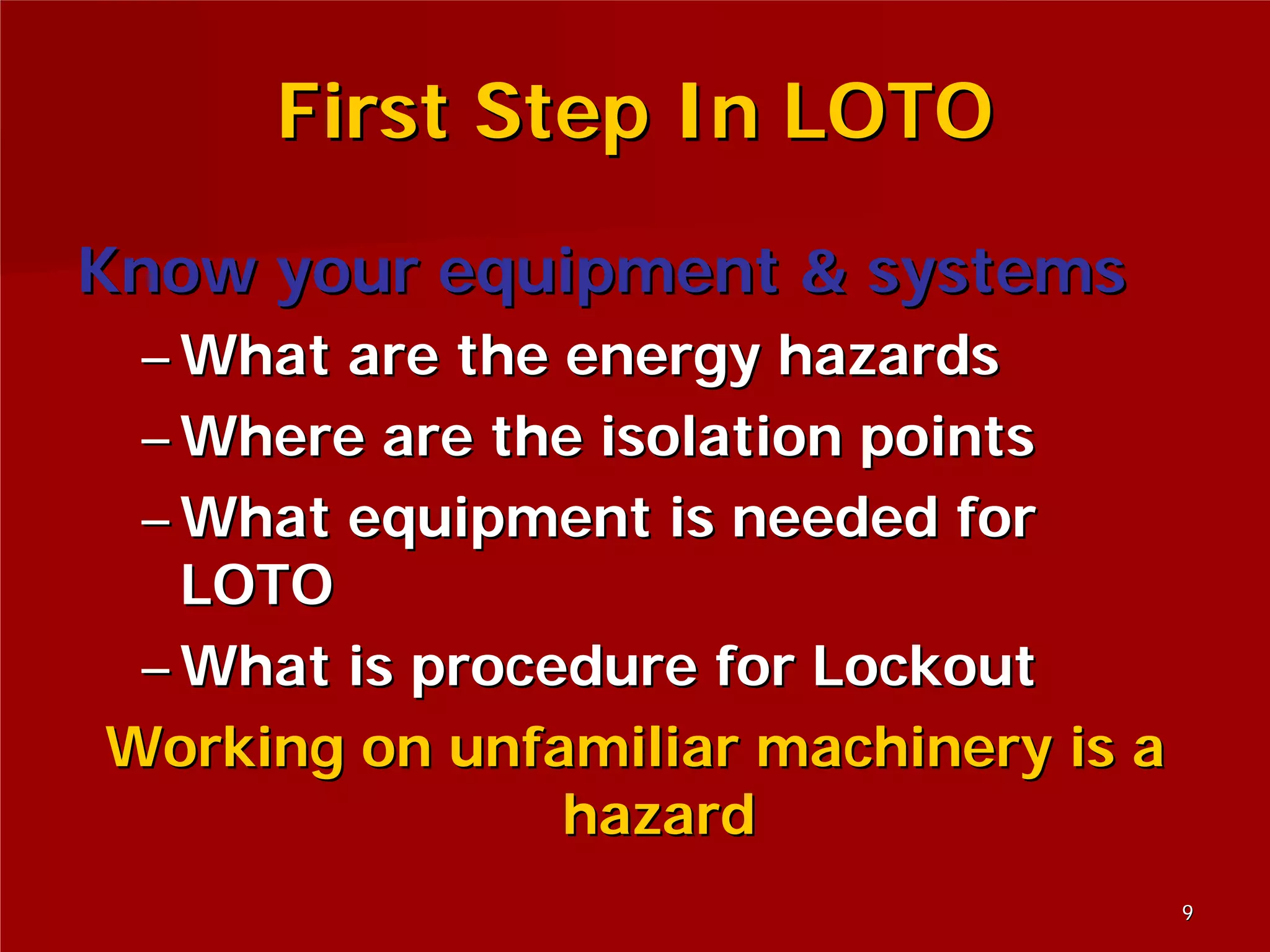 First Step In LOTO

Know your equipment & systems

– What are the energy hazards

– Where are the isolation points

– What equipment is needed for LOTO

– What is procedure for Lockout

Working on unfamiliar machinery is a hazard

9